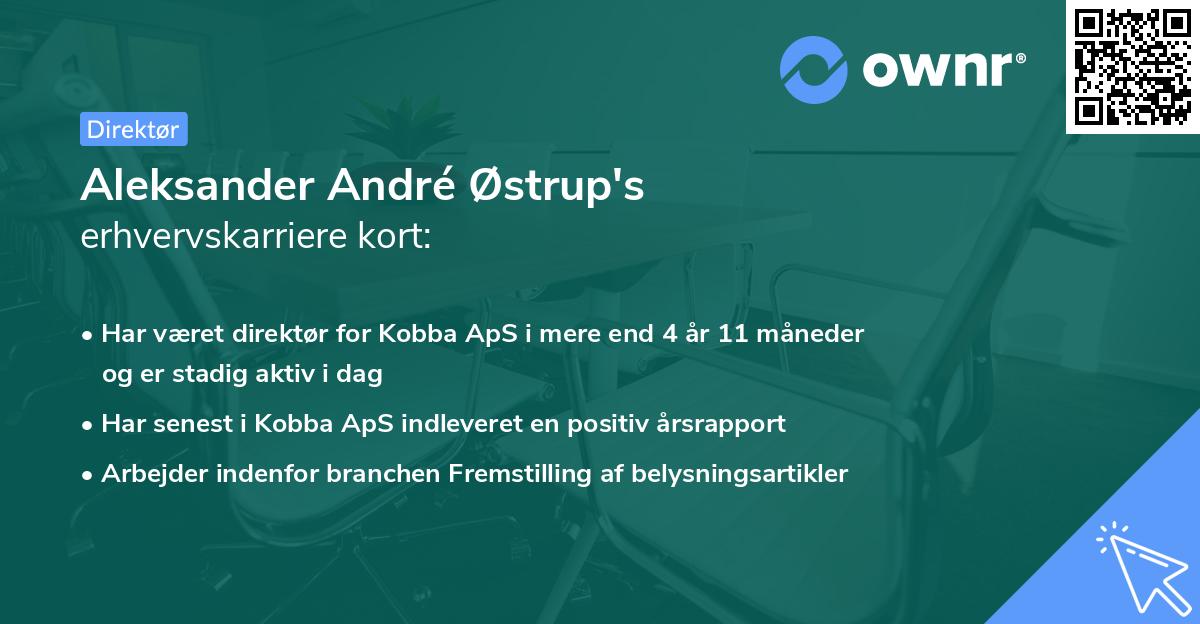 ownr®

Direktør

Aleksander André Østrup's erhvervskarriere kort:

• Har været direktør for Kobba ApS i mere end 4 år 11 måneder og er stadig aktiv i dag

• Har senest i Kobba ApS indleveret en positiv årsrapport

• Arbejder indenfor branchen Fremstilling af belysningsartikler